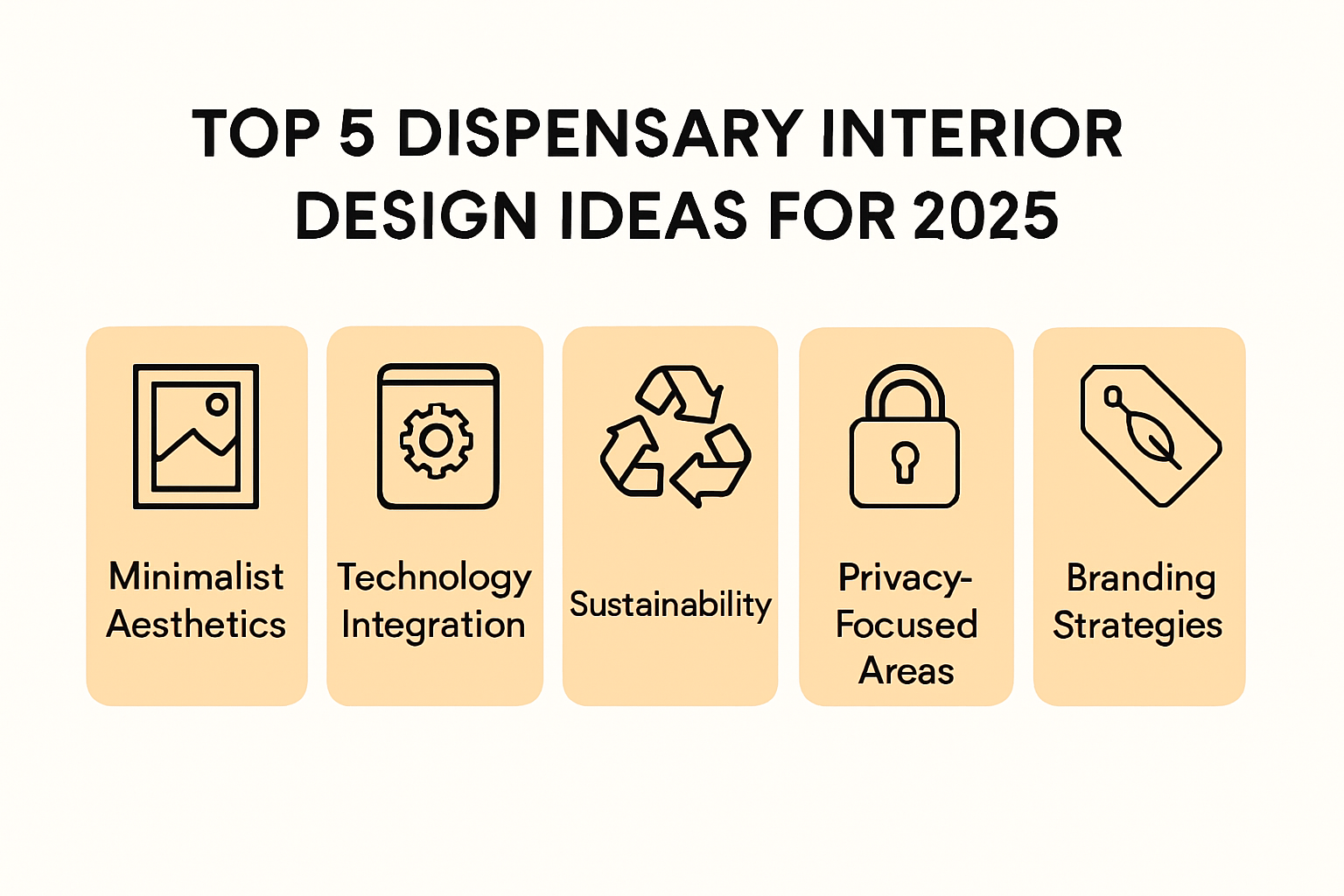 TOP 5 DISPENSARY INTERIOR DESIGN IDEAS FOR 2025

Minimalist Aesthetics

Technology Integration

Sustainability

Privacy-Focused Areas

Branding Strategies